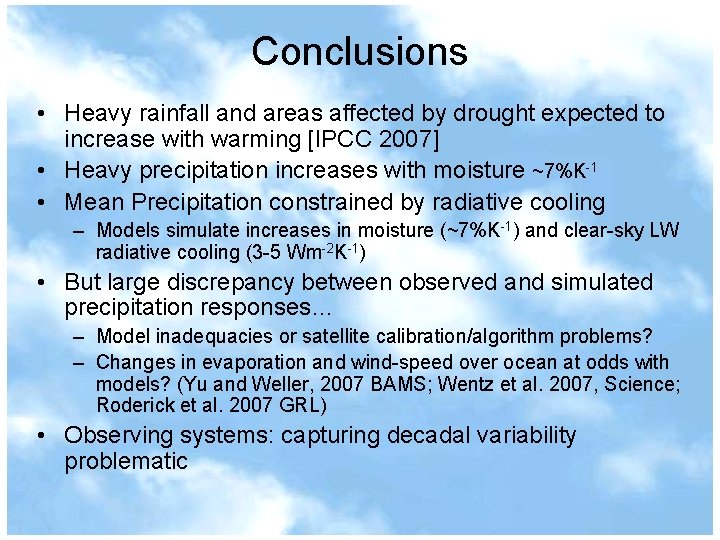 Conclusions

• Heavy rainfall and areas affected by drought expected to increase with warming [IPCC 2007]
• Heavy precipitation increases with moisture ~7%$K^{-1}$
• Mean Precipitation constrained by radiative cooling
– Models simulate increases in moisture (~7%$K^{-1}$) and clear-sky LW radiative cooling (3-5 $Wm^{-2}K^{-1}$)
• But large discrepancy between observed and simulated precipitation responses…
– Model inadequacies or satellite calibration/algorithm problems?
– Changes in evaporation and wind-speed over ocean at odds with models? (Yu and Weller, 2007 BAMS; Wentz et al. 2007, Science; Roderick et al. 2007 GRL)
• Observing systems: capturing decadal variability problematic